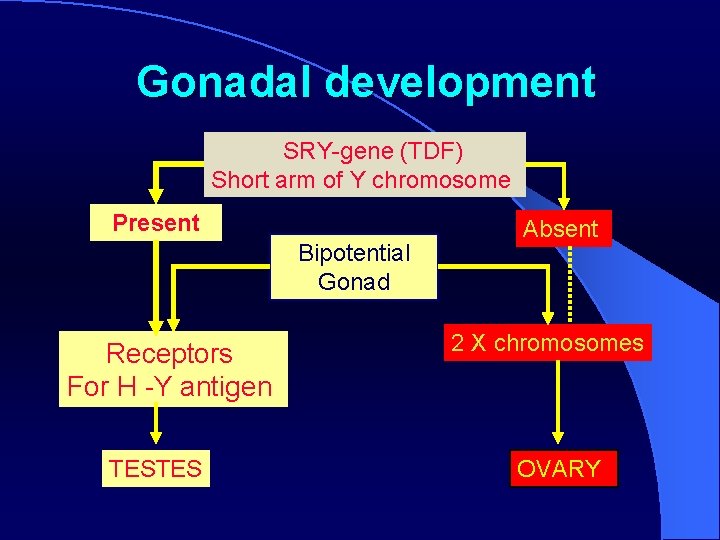 Gonadal development

SRY-gene (TDF)
Short arm of Y chromosome

Present

Absent

Bipotential
Gonad

Receptors
For H -Y antigen

2 X chromosomes

TESTES

OVARY